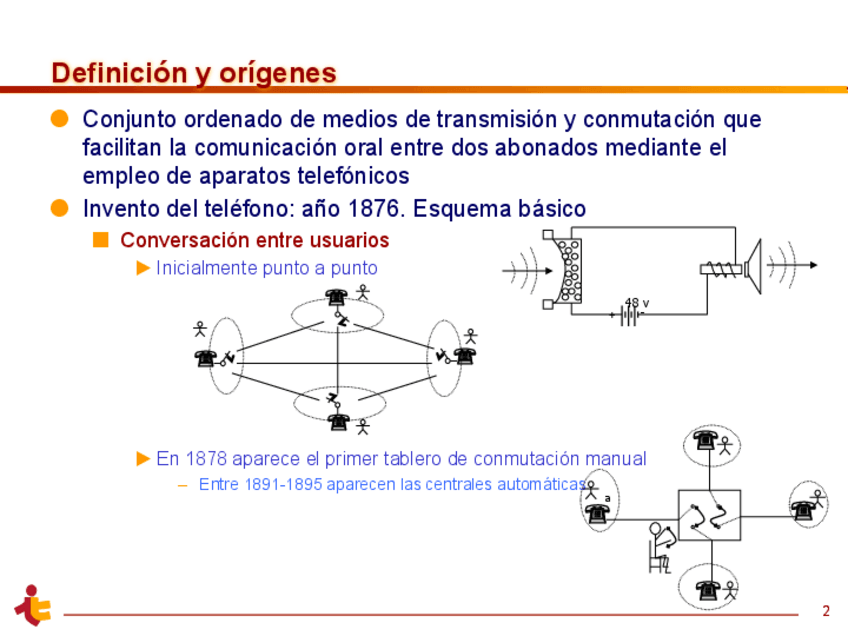 Definición y orígenes

Conjunto ordenado de medios de transmisión y conmutación que facilitan la comunicación oral entre dos abonados mediante el empleo de aparatos telefónicos

Invento del teléfono: año 1876. Esquema básico

Conversación entre usuarios

Inicialmente punto a punto

48 v

En 1878 aparece el primer tablero de conmutación manual

– Entre 1891-1895 aparecen las centrales automáticas

a

2